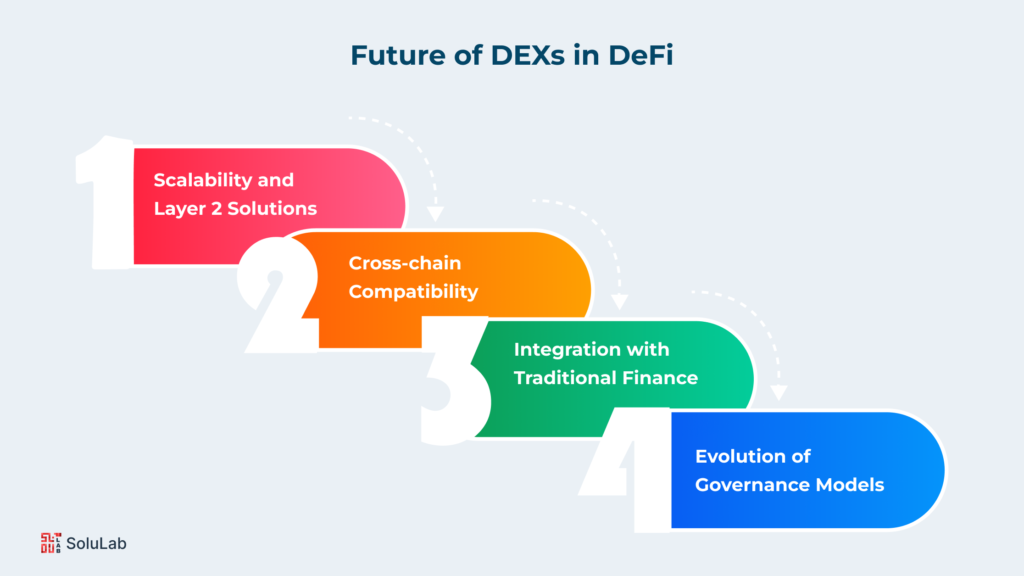 Future of DEXs in DeFi

1
Scalability and Layer 2 Solutions

2
Cross-chain Compatibility

3
Integration with Traditional Finance

4
Evolution of Governance Models

SoluLab